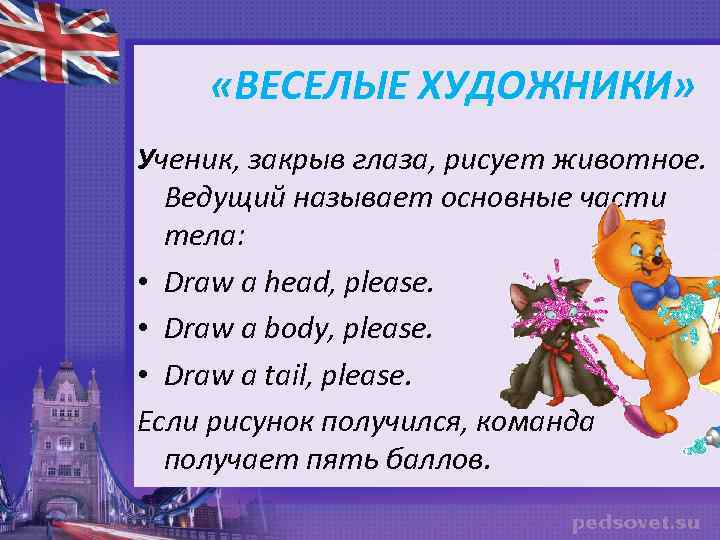 «ВЕСЕЛЫЕ ХУДОЖНИКИ»

Ученик, закрыв глаза, рисует животное. Ведущий называет основные части тела:

• Draw a head, please.
• Draw a body, please.
• Draw a tail, please.

Если рисунок получился, команда получает пять баллов.

pedsovet.su